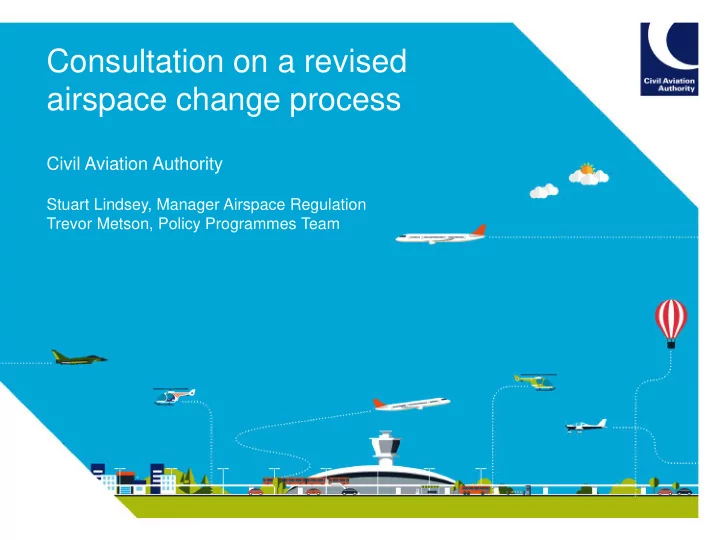 Consultation on a revised airspace change process

Civil Aviation Authority

Stuart Lindsey, Manager Airspace Regulation
Trevor Metson, Policy Programmes Team

Civil Aviation Authority